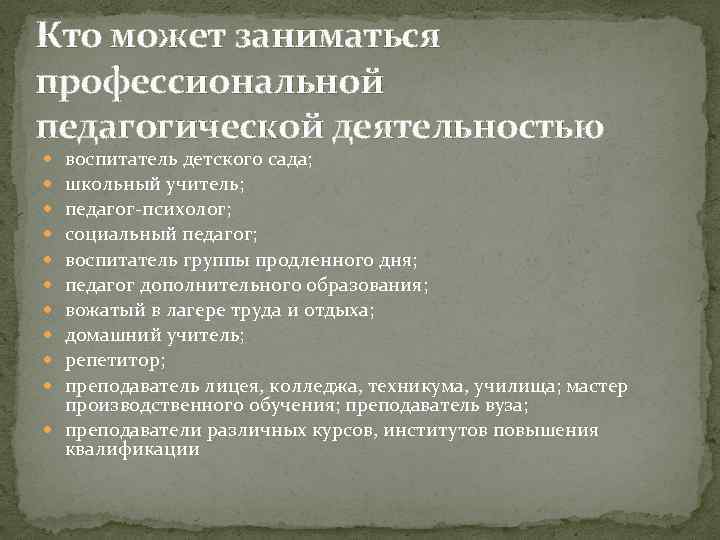 Кто может заниматься профессиональной педагогической деятельностью

- воспитатель детского сада;
- школьный учитель;
- педагог-психолог;
- социальный педагог;
- воспитатель группы продленного дня;
- педагог дополнительного образования;
- вожатый в лагере труда и отдыха;
- домашний учитель;
- репетитор;
- преподаватель лицея, колледжа, техникума, училища; мастер производственного обучения; преподаватель вуза;
- преподаватели различных курсов, институтов повышения квалификации